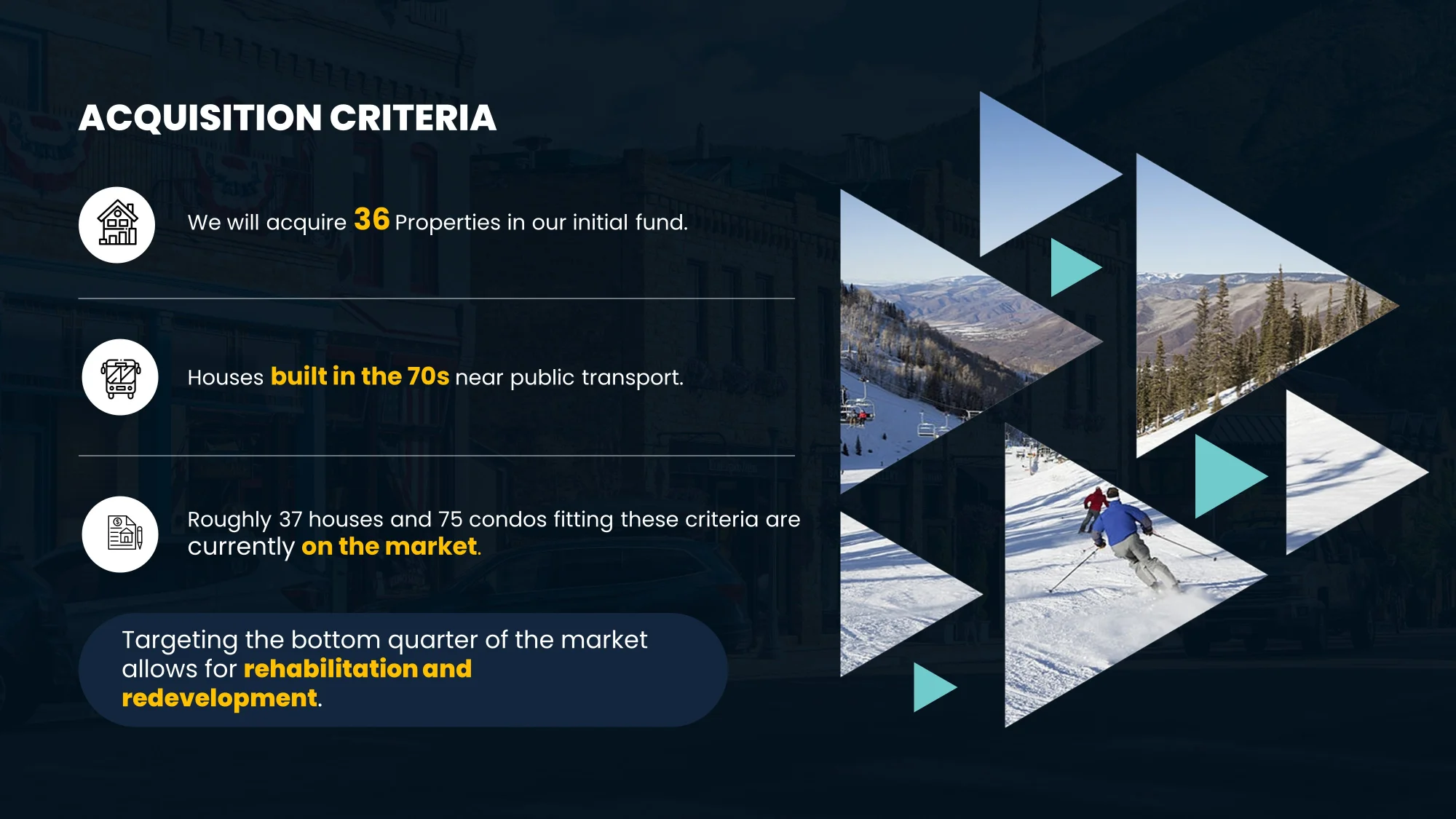 ACQUISITION CRITERIA

We will acquire 36 Properties in our initial fund.

Houses built in the 70s near public transport.

Roughly 37 houses and 75 condos fitting these criteria are currently on the market.

Targeting the bottom quarter of the market allows for rehabilitation and redevelopment.